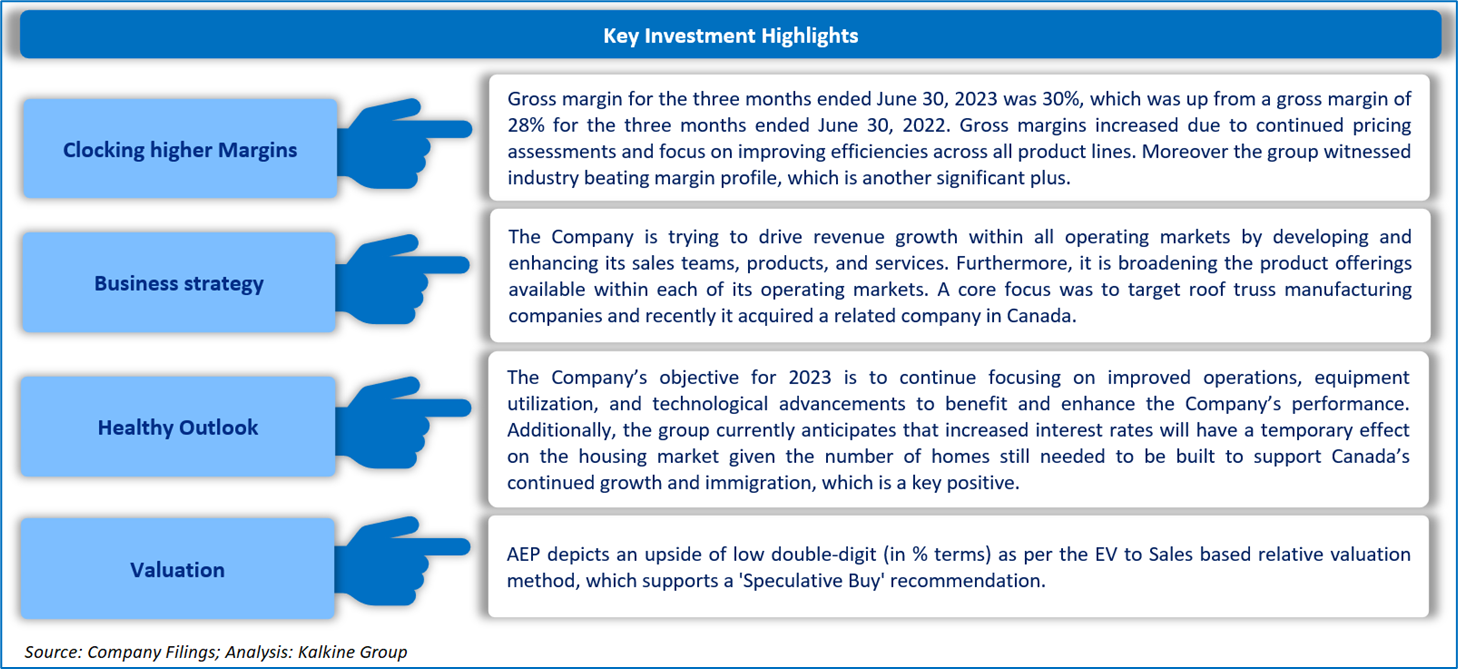 Key Investment Highlights

Clocking higher Margins

Gross margin for the three months ended June 30, 2023 was 30%, which was up from a gross margin of 28% for the three months ended June 30, 2022. Gross margins increased due to continued pricing assessments and focus on improving efficiencies across all product lines. Moreover the group witnessed industry beating margin profile, which is another significant plus.

Business strategy

The Company is trying to drive revenue growth within all operating markets by developing and enhancing its sales teams, products, and services. Furthermore, it is broadening the product offerings available within each of its operating markets. A core focus was to target roof truss manufacturing companies and recently it acquired a related company in Canada.

Healthy Outlook

The Company's objective for 2023 is to continue focusing on improved operations, equipment utilization, and technological advancements to benefit and enhance the Company's performance. Additionally, the group currently anticipates that increased interest rates will have a temporary effect on the housing market given the number of homes still needed to be built to support Canada's continued growth and immigration, which is a key positive.

Valuation

AEP depicts an upside of low double-digit (in % terms) as per the EV to Sales based relative valuation method, which supports a 'Speculative Buy' recommendation.

Source: Company Filings; Analysis: Kalkine Group